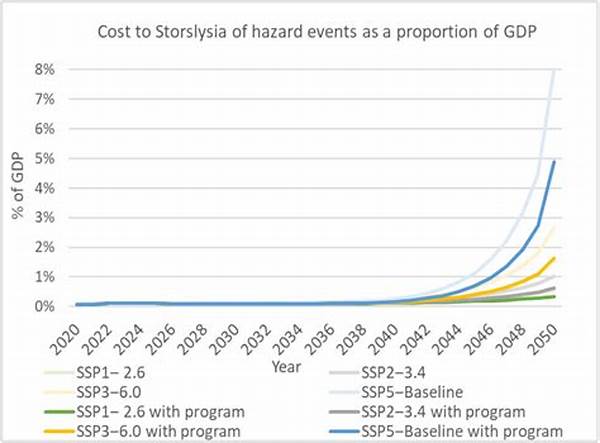 Cost to Storslysia of hazard events as a proportion of GDP

% of GDP

8%
7%
6%
5%
4%
3%
2%
1%
0%

2020
2022
2024
2026
2028
2030
2032
2034
2036
2038
2040
2042
2044
2046
2048
2050

Year

SSP1– 2.6
SSP2–3.4
SSP3–6.0
SSP5–Baseline
SSP1– 2.6 with program
SSP2–3.4 with program
SSP3–6.0 with program
SSP5–Baseline with program